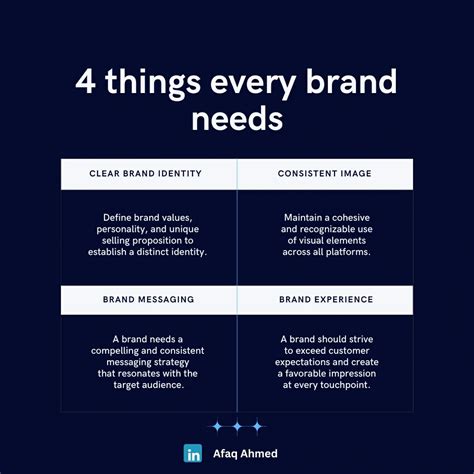 4 things every brand needs

| CLEAR BRAND IDENTITY | CONSISTENT IMAGE |
|---|---|
| Define brand values, personality, and unique selling proposition to establish a distinct identity. | Maintain a cohesive and recognizable use of visual elements across all platforms. |
| BRAND MESSAGING | BRAND EXPERIENCE |
| A brand needs a compelling and consistent messaging strategy that resonates with the target audience. | A brand should strive to exceed customer expectations and create a favorable impression at every touchpoint. |

in Afaq Ahmed